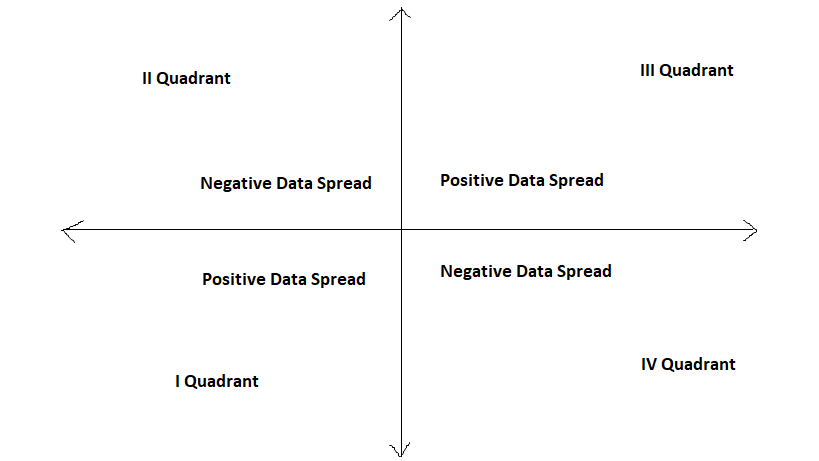 II Quadrant

III Quadrant

Negative Data Spread

Positive Data Spread

Positive Data Spread

Negative Data Spread

I Quadrant

IV Quadrant